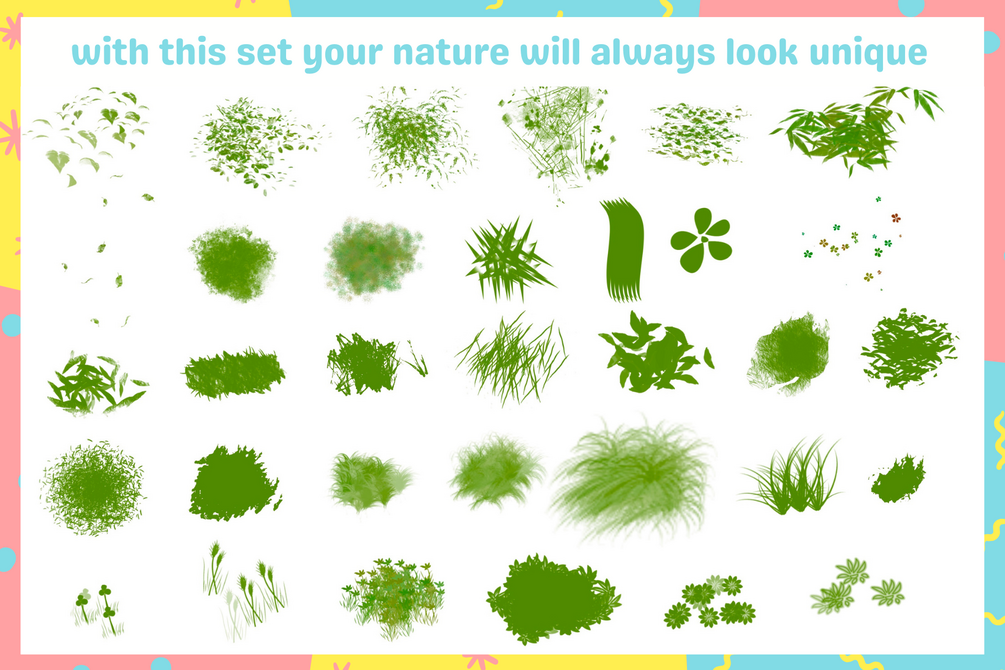 with this set your nature will always look unique